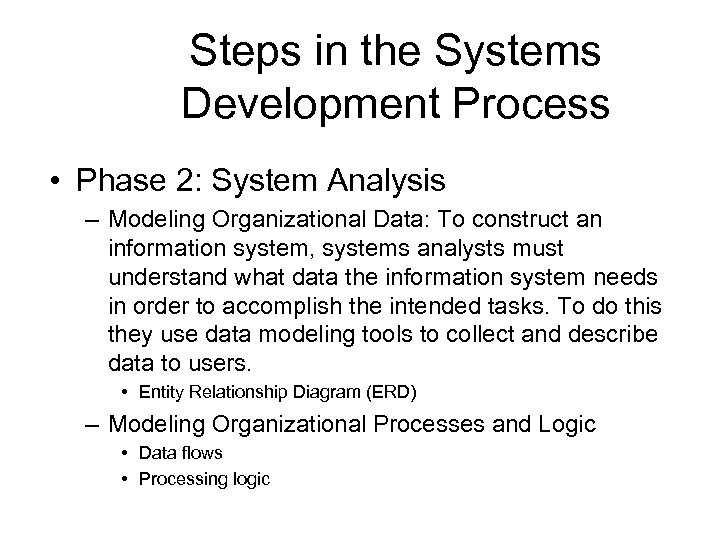 Steps in the Systems Development Process

• Phase 2: System Analysis

– Modeling Organizational Data: To construct an information system, systems analysts must understand what data the information system needs in order to accomplish the intended tasks. To do this they use data modeling tools to collect and describe data to users.

• Entity Relationship Diagram (ERD)

– Modeling Organizational Processes and Logic

• Data flows

• Processing logic